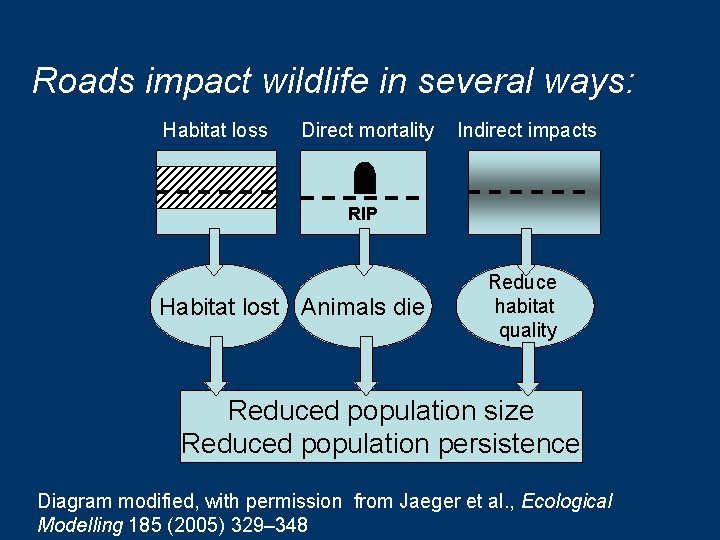 Roads impact wildlife in several ways:

Habitat loss

Direct mortality

Indirect impacts

RIP

Habitat lost

Animals die

Reduce habitat quality

Reduced population size
Reduced population persistence

Diagram modified, with permission from Jaeger et al., Ecological Modelling 185 (2005) 329–348